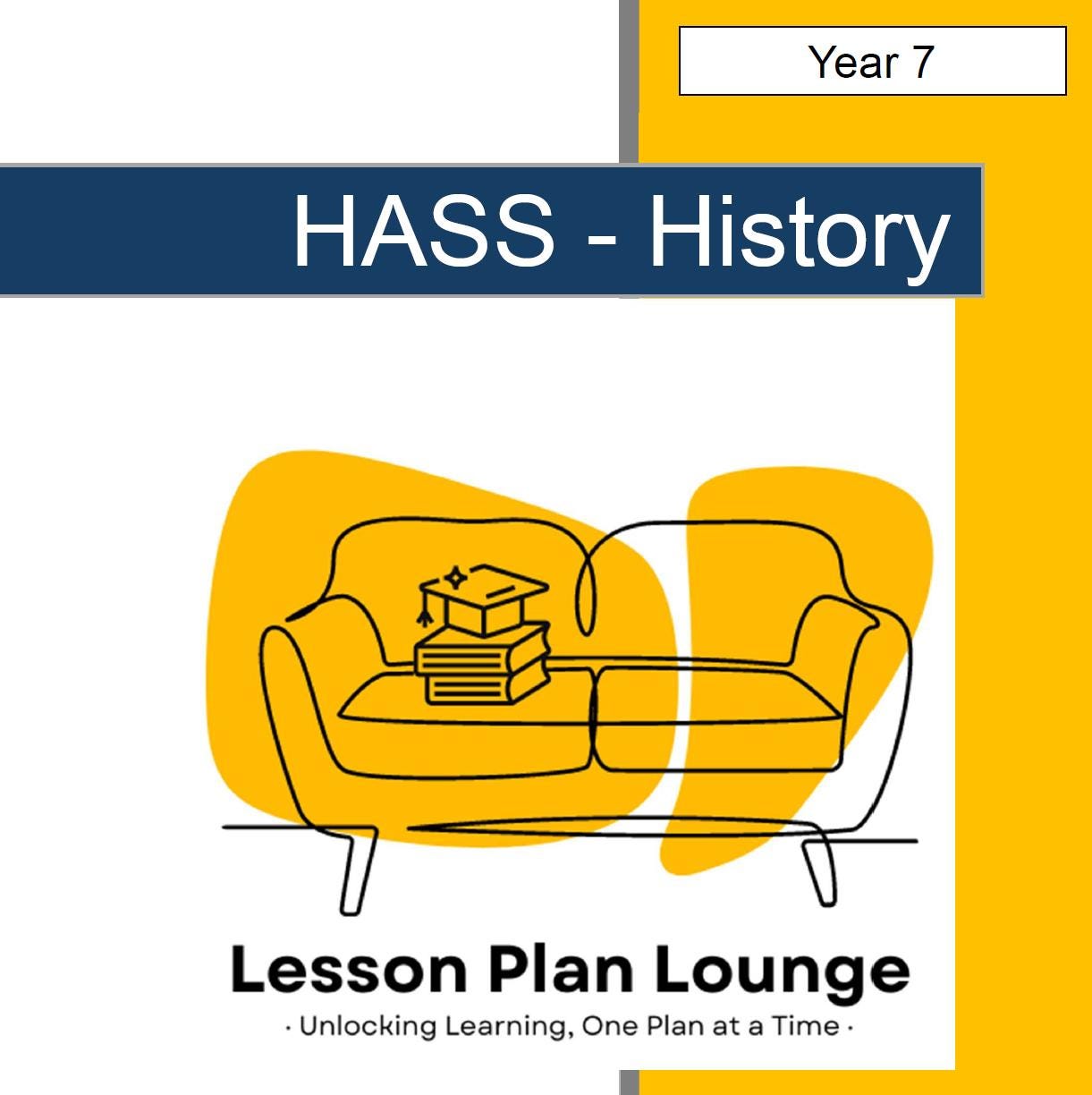 Year 7

HASS - History

Lesson Plan Lounge

· Unlocking Learning, One Plan at a Time ·